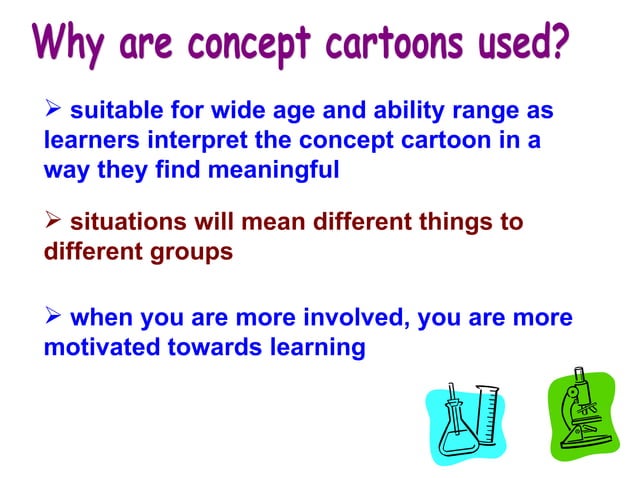 Why are concept cartoons used?

➢ suitable for wide age and ability range as learners interpret the concept cartoon in a way they find meaningful

➢ situations will mean different things to different groups

➢ when you are more involved, you are more motivated towards learning